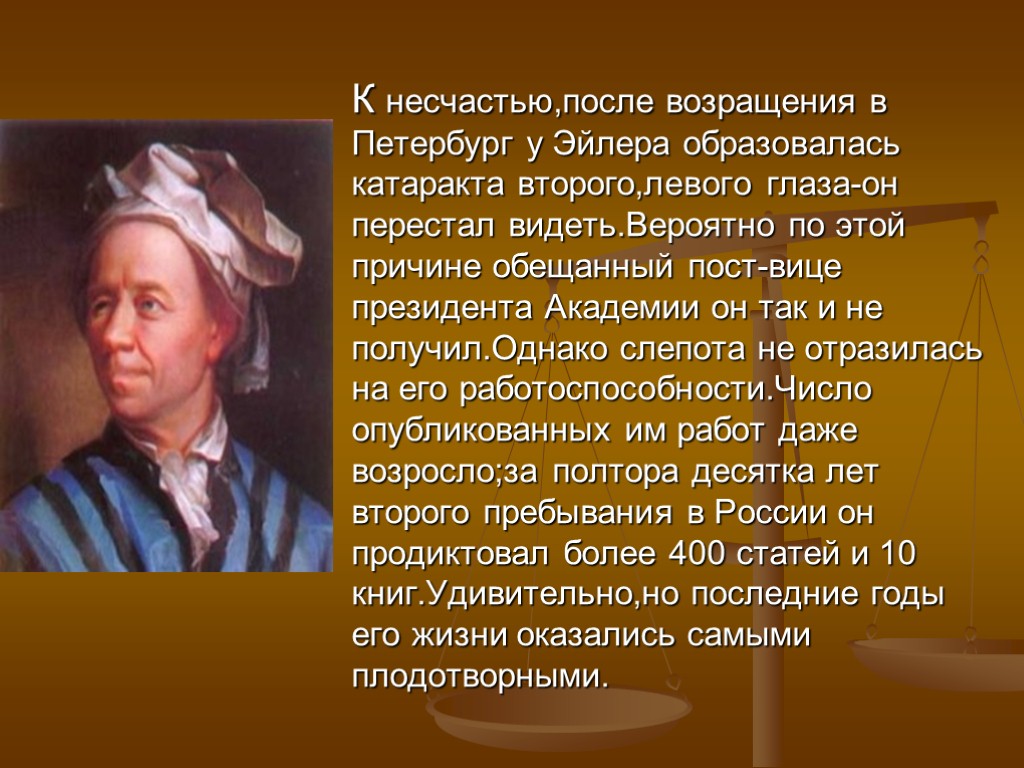 К несчастью,после возращения в Петербург у Эйлера образовалась катаракта второго,левого глаза-он перестал видеть.Вероятно по этой причине обещанный пост-вице президента Академии он так и не получил.Однако слепота не отразилась на его работоспособности.Число опубликованных им работ даже возросло;за полтора десятка лет второго пребывания в России он продиктовал более 400 статей и 10 книг.Удивительно,но последние годы его жизни оказались самыми плодотворными.